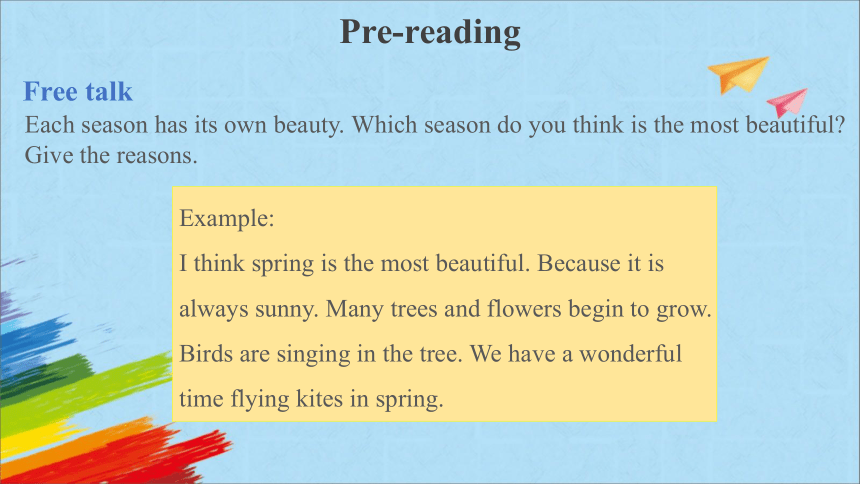 Pre-reading

Free talk

Each season has its own beauty. Which season do you think is the most beautiful? Give the reasons.

Example:
I think spring is the most beautiful. Because it is always sunny. Many trees and flowers begin to grow. Birds are singing in the tree. We have a wonderful time flying kites in spring.